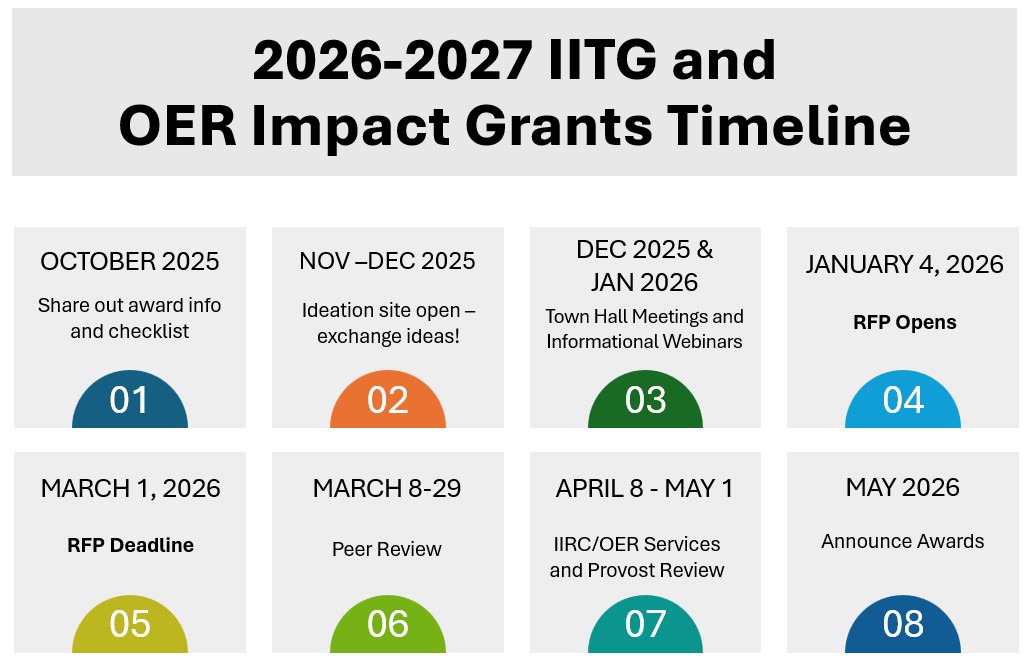 2026-2027 IITG and OER Impact Grants Timeline

OCTOBER 2025

Share out award info and checklist

01

NOV –DEC 2025

Ideation site open – exchange ideas!

02

DEC 2025 & JAN 2026

Town Hall Meetings and Informational Webinars

03

JANUARY 4, 2026

RFP Opens

04

MARCH 1, 2026

RFP Deadline

05

MARCH 8-29

Peer Review

06

APRIL 8 - MAY 1

IIRC/OER Services and Provost Review

07

MAY 2026

Announce Awards

08